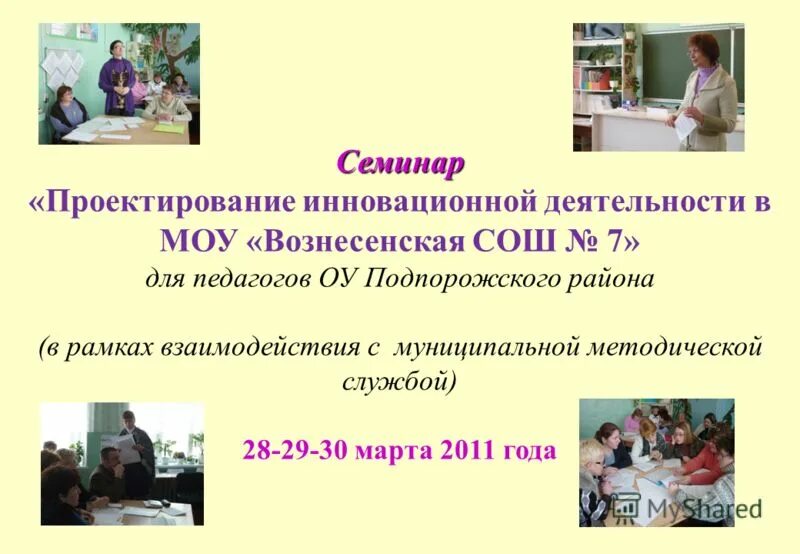 Семинар
«Проектирование инновационной деятельности в МОУ «Вознесенская СОШ № 7»
для педагогов ОУ Подпорожского района

(в рамках взаимодействия с муниципальной методической службой)

28-29-30 марта 2011 года

MyShared